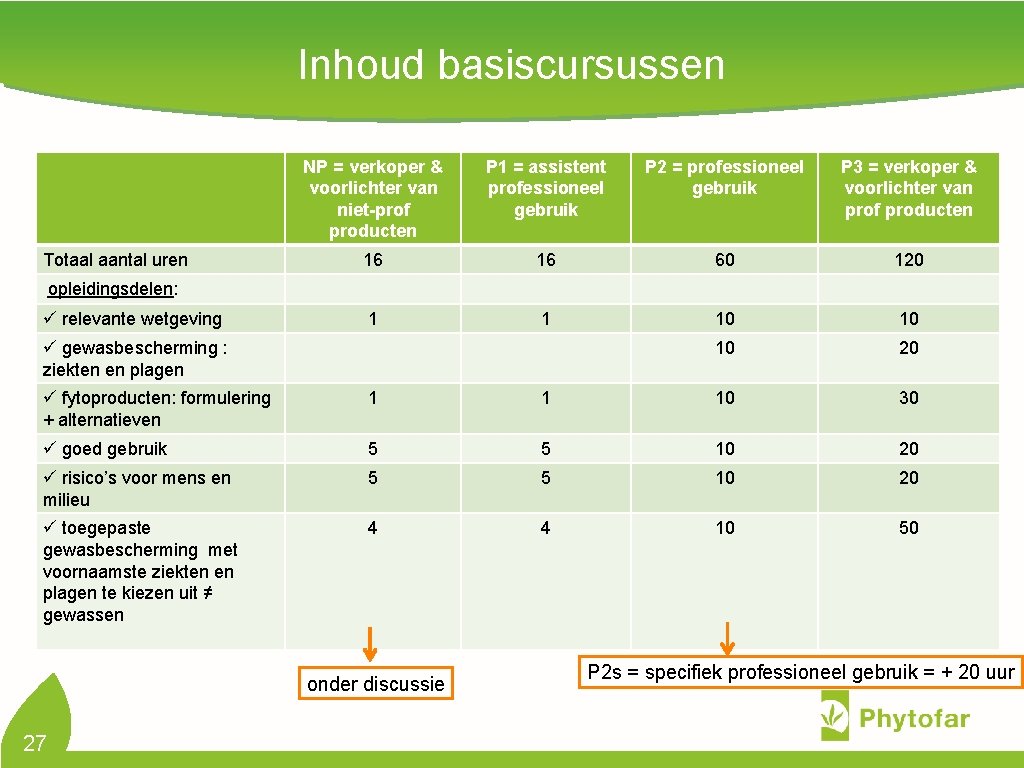 Inhoud basiscursussen

| | NP = verkoper & voorlichter van niet-prof producten | P1 = assistent professioneel gebruik | P2 = professioneel gebruik | P3 = verkoper & voorlichter van prof producten |
|---|---|---|---|---|
| Totaal aantal uren | 16 | 16 | 60 | 120 |
| opleidingsdelen: | | | | |
| ✓ relevante wetgeving | 1 | 1 | 10 | 10 |
| ✓ gewasbescherming : ziekten en plagen | | | 10 | 20 |
| ✓ fytoproducten: formulering + alternatieven | 1 | 1 | 10 | 30 |
| ✓ goed gebruik | 5 | 5 | 10 | 20 |
| ✓ risico's voor mens en milieu | 5 | 5 | 10 | 20 |
| ✓ toegepaste gewasbescherming met voornaamste ziekten en plagen te kiezen uit ≠ gewassen | 4 | 4 | 10 | 50 |

onder discussie

P2s = specifiek professioneel gebruik = + 20 uur

Phytofar

27